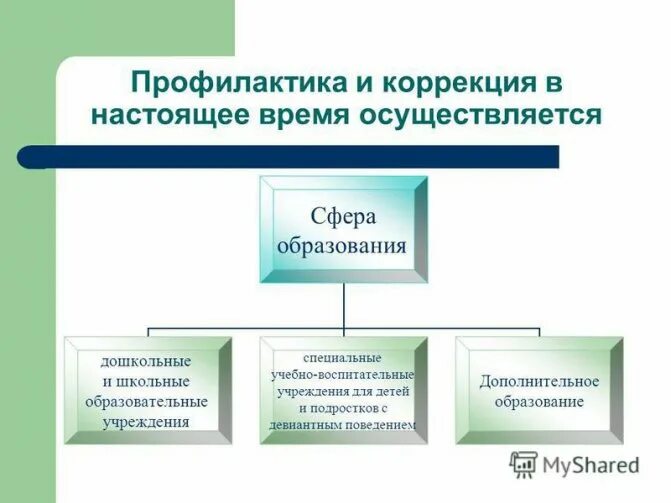 Профилактика и коррекция в настоящее время осуществляется

Сфера образования

дошкольные и школьные образовательные учреждения

специальные учебно-воспитательные учреждения для детей и подростков с девиантным поведением

Дополнительное образование

MyShared